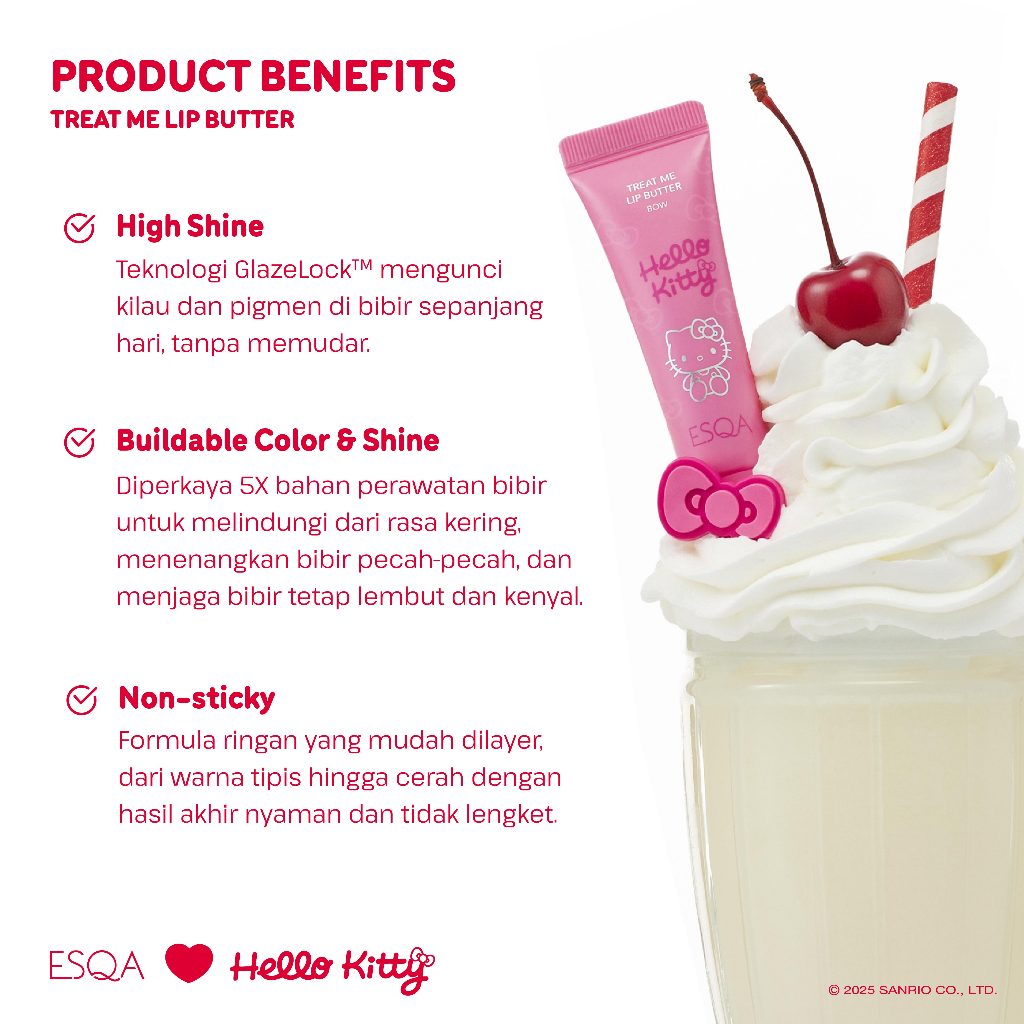 PRODUCT BENEFITS
TREAT ME LIP BUTTER

High Shine
Teknologi GlazeLock™ mengunci kilau dan pigmen di bibir sepanjang hari, tanpa memudar.

Buildable Color & Shine
Diperkaya 5X bahan perawatan bibir untuk melindungi dari rasa kering, menenangkan bibir pecah-pecah, dan menjaga bibir tetap lembut dan kenyal.

Non-sticky
Formula ringan yang mudah dilayer, dari warna tipis hingga cerah dengan hasil akhir nyaman dan tidak lengket.

TREAT ME LIP BUTTER
BOW
Hello Kitty
ESQA

ESQA Hello Kitty

© 2025 SANRIO CO., LTD.